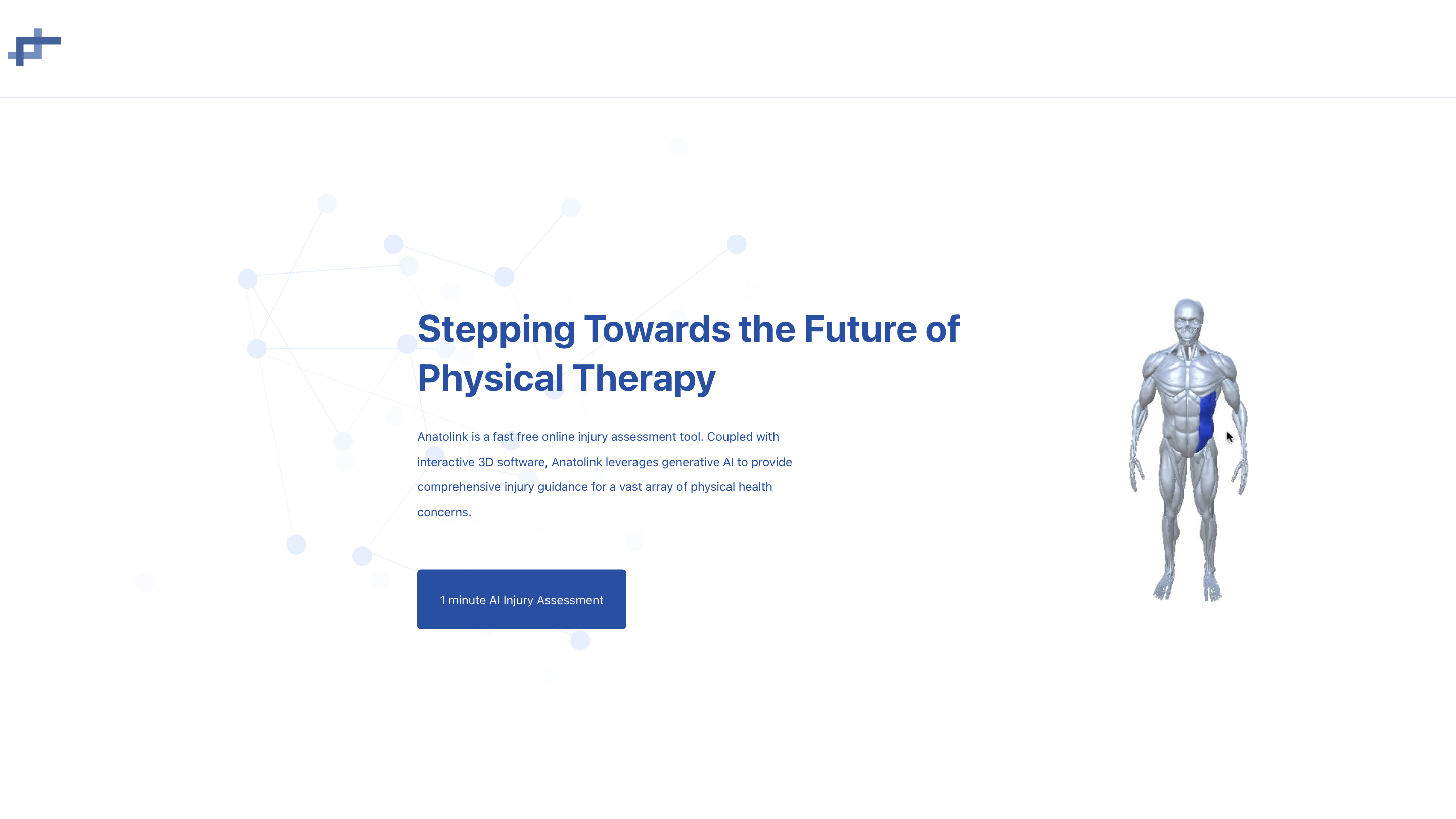 Stepping Towards the Future of Physical Therapy

Anatolink is a fast free online injury assessment tool. Coupled with interactive 3D software, Anatolink leverages generative AI to provide comprehensive injury guidance for a vast array of physical health concerns.

1 minute AI Injury Assessment